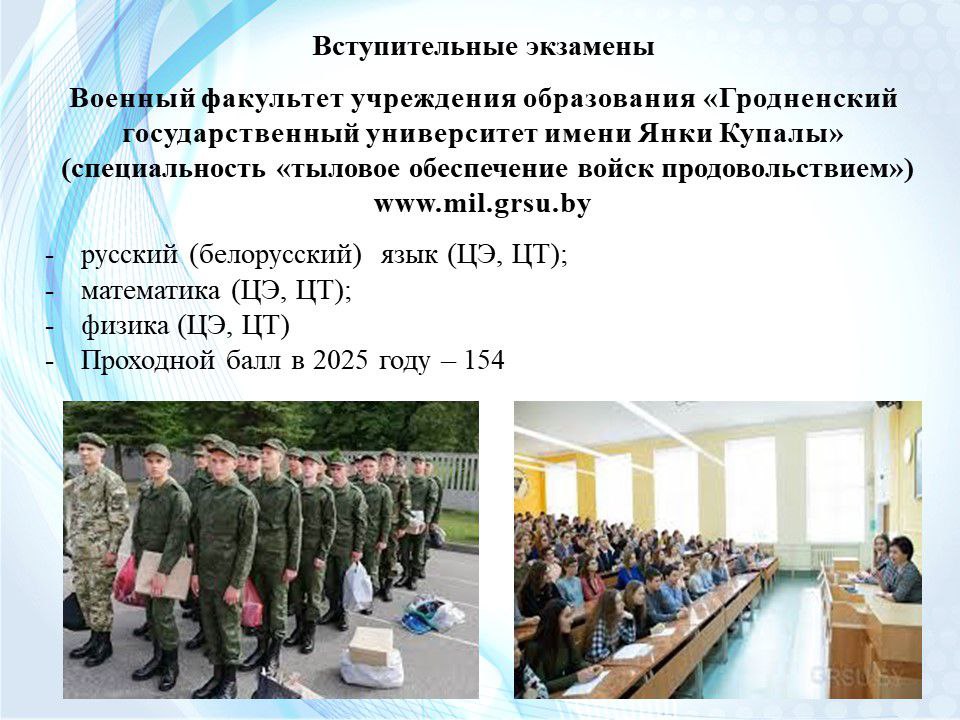 Вступительные экзамены

Военный факультет учреждения образования «Гродненский государственный университет имени Янки Купалы» (специальность «тыловое обеспечение войск продовольствием»)
www.mil.grsu.by

- русский (белорусский) язык (ЦЭ, ЦТ);
- математика (ЦЭ, ЦТ);
- физика (ЦЭ, ЦТ)
- Проходной балл в 2025 году – 154

GRSU.BY